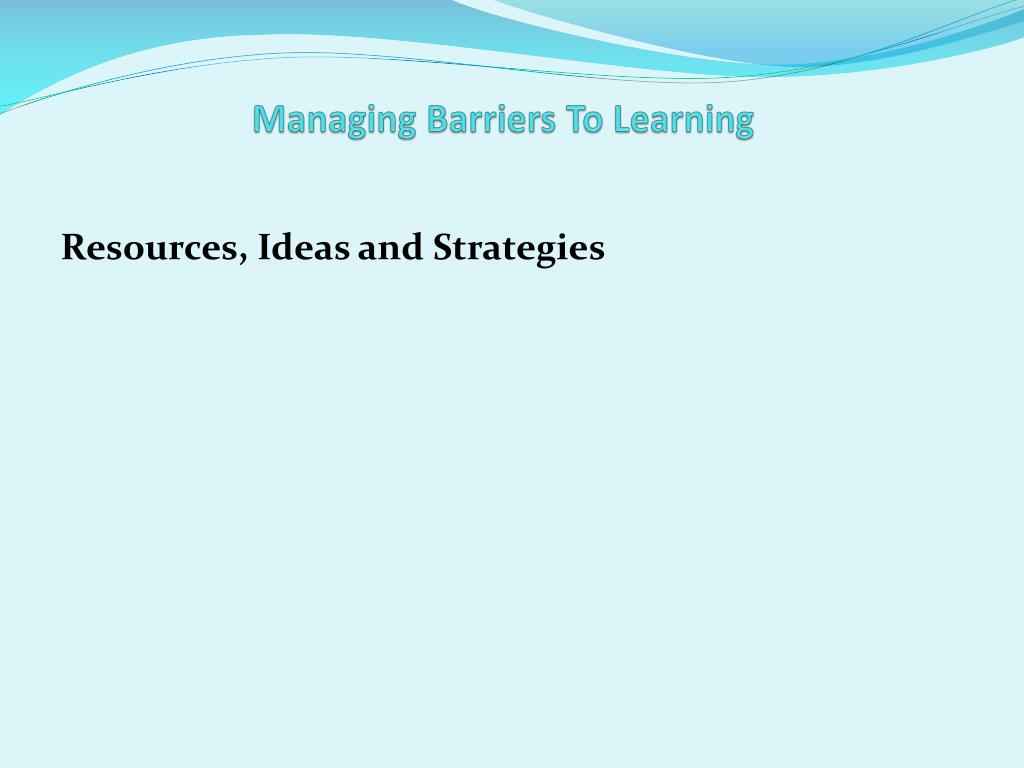 Managing Barriers To Learning

Resources, Ideas and Strategies